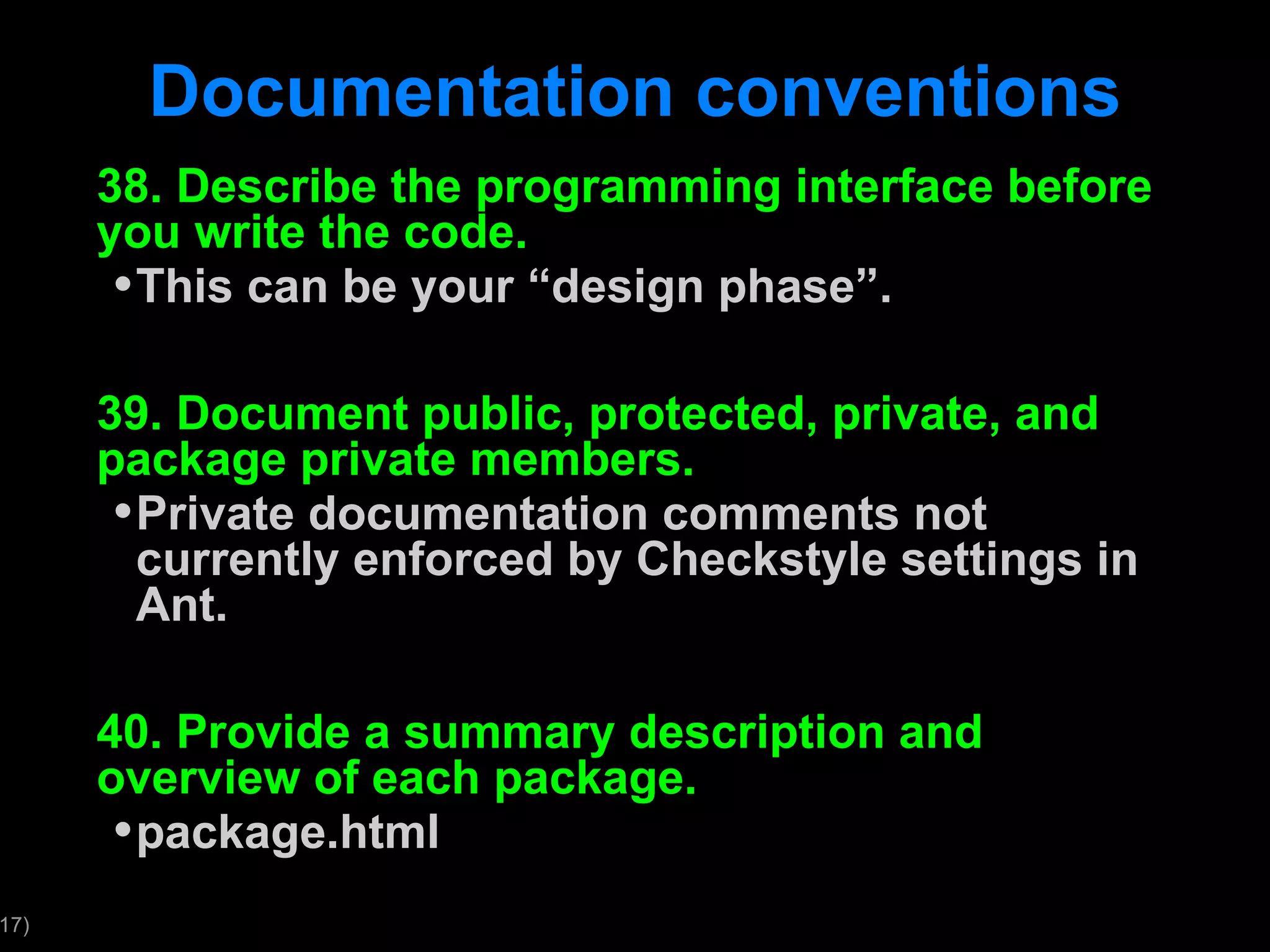 Documentation conventions

38. Describe the programming interface before you write the code.

•This can be your “design phase”.

39. Document public, protected, private, and package private members.

•Private documentation comments not currently enforced by Checkstyle settings in Ant.

40. Provide a summary description and overview of each package.

•package.html

17)